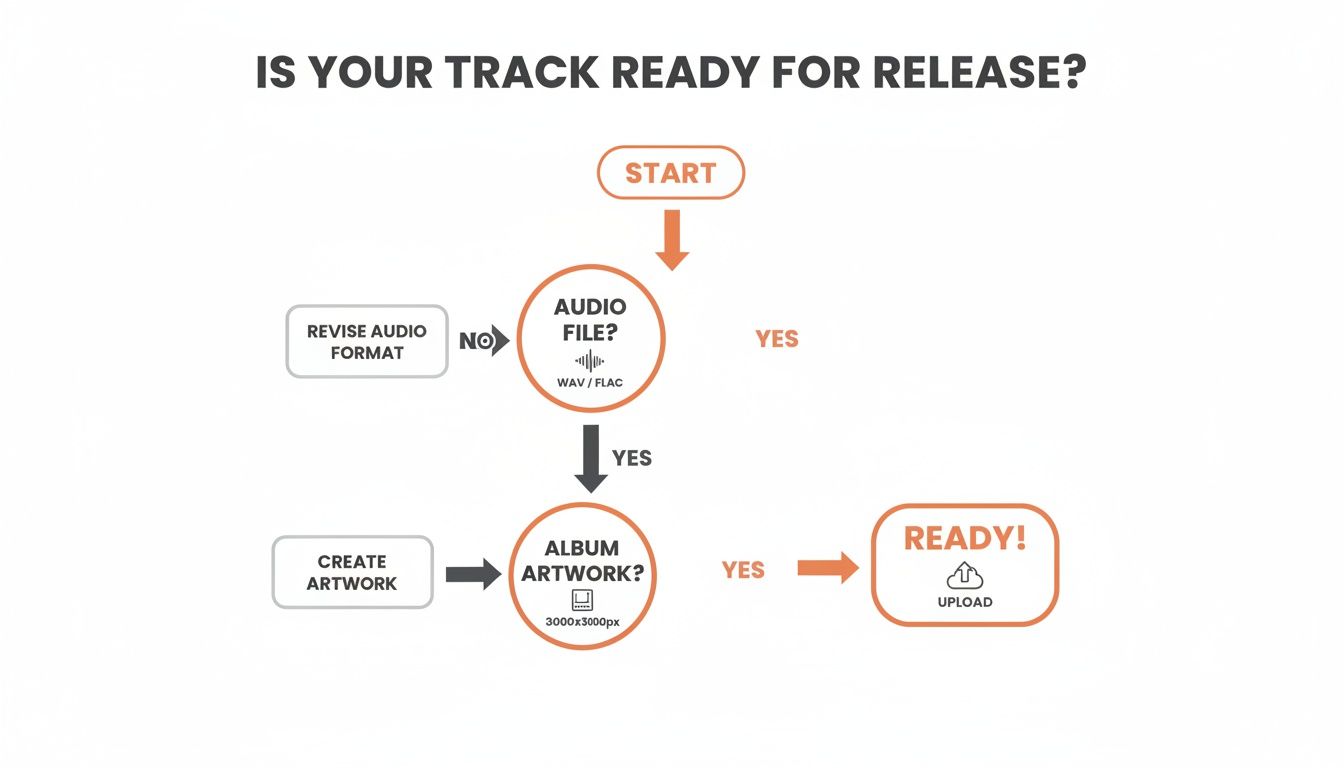 IS YOUR TRACK READY FOR RELEASE?

START

REVISE AUDIO FORMAT

NO

AUDIO FILE?

WAV / FLAC

YES

YES

CREATE ARTWORK

ALBUM ARTWORK?

3000x3000px

YES

READY!

UPLOAD